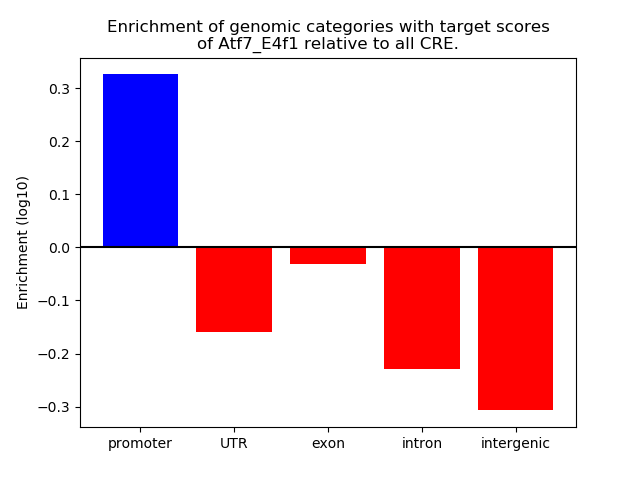 Enrichment of genomic categories with target scores of Atf7_E4f1 relative to all CRE.

Enrichment (log10)

0.3
0.2
0.1
0.0
−0.1
−0.2
−0.3

promoter
UTR
exon
intron
intergenic